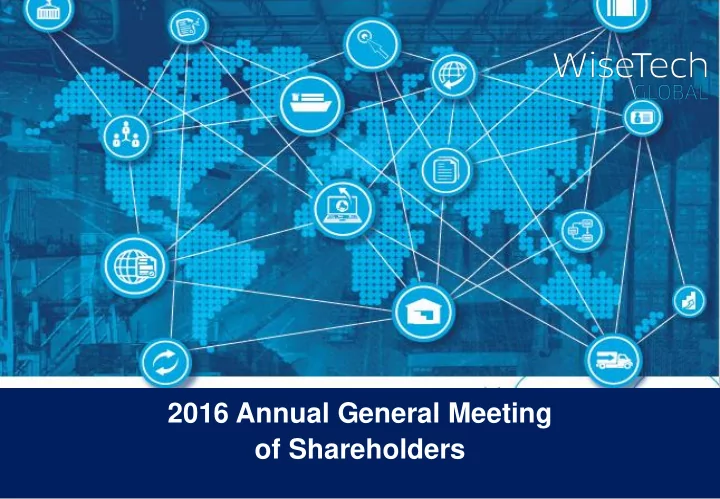 WiseTech
GLOBAL

2016 Annual General Meeting
of Shareholders